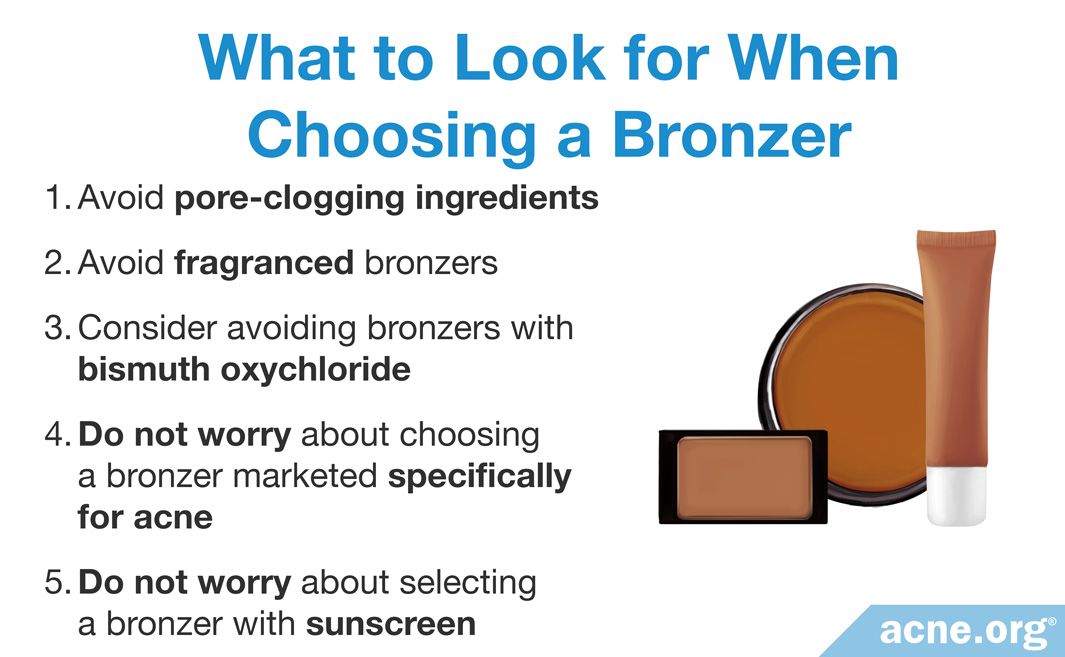 What to Look for When Choosing a Bronzer

1. Avoid pore-clogging ingredients

2. Avoid fragranced bronzers

3. Consider avoiding bronzers with bismuth oxychloride

4. Do not worry about choosing a bronzer marketed specifically for acne

5. Do not worry about selecting a bronzer with sunscreen

acne.org®